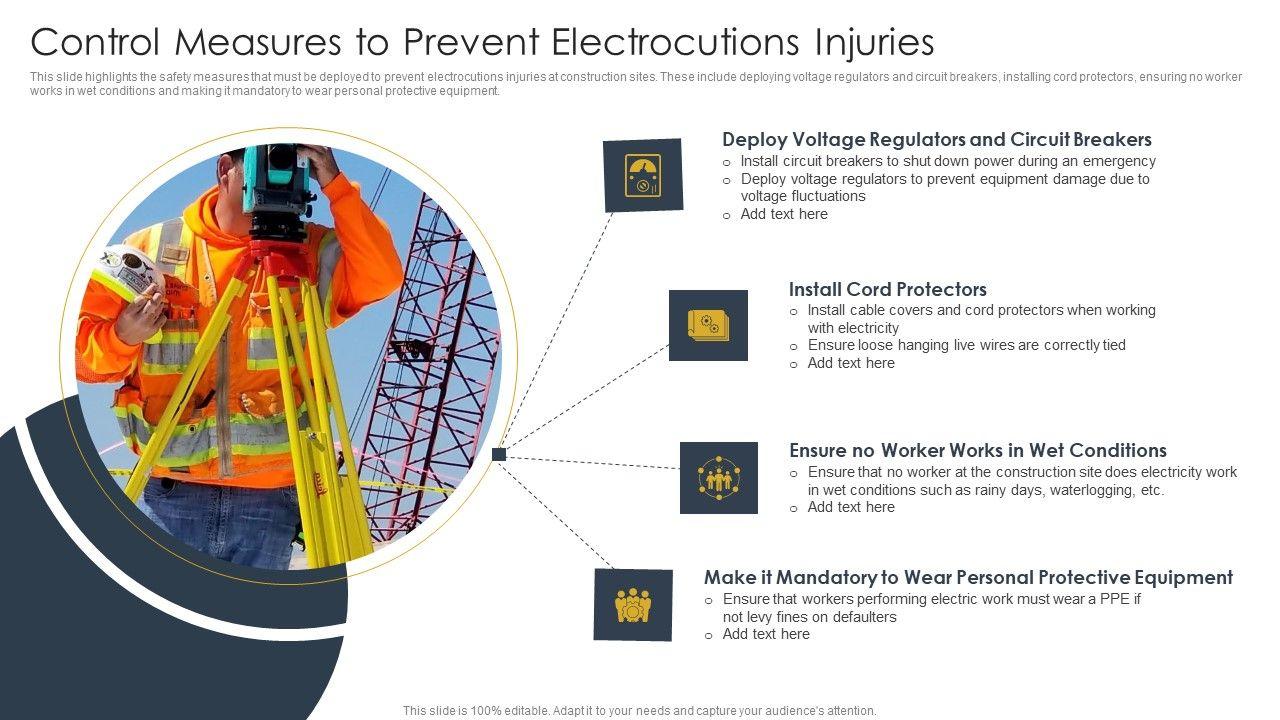 Control Measures to Prevent Electrocutions Injuries

This slide highlights the safety measures that must be deployed to prevent electrocutions injuries at construction sites. These include deploying voltage regulators and circuit breakers, installing cord protectors, ensuring no worker works in wet conditions and making it mandatory to wear personal protective equipment.

Deploy Voltage Regulators and Circuit Breakers
o Install circuit breakers to shut down power during an emergency
o Deploy voltage regulators to prevent equipment damage due to voltage fluctuations
o Add text here

Install Cord Protectors
o Install cable covers and cord protectors when working with electricity
o Ensure loose hanging live wires are correctly tied
o Add text here

Ensure no Worker Works in Wet Conditions
o Ensure that no worker at the construction site does electricity work in wet conditions such as rainy days, waterlogging, etc.
o Add text here

Make it Mandatory to Wear Personal Protective Equipment
o Ensure that workers performing electric work must wear a PPE if not levy fines on defaulters
o Add text here

This slide is 100% editable. Adapt it to your needs and capture your audience's attention.